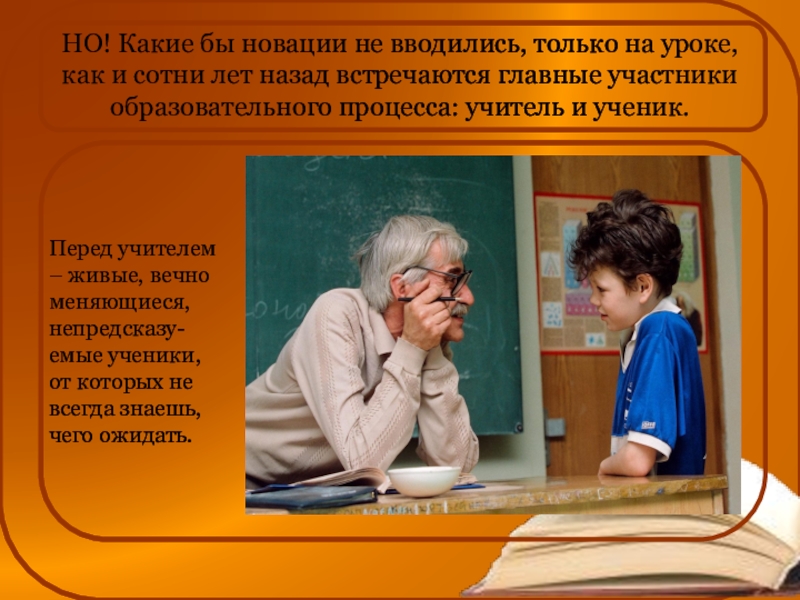 НО! Какие бы новации не вводились, только на уроке, как и сотни лет назад встречаются главные участники образовательного процесса: учитель и ученик.

Перед учителем – живые, вечно меняющиеся, непредсказуемые ученики, от которых не всегда знаешь, чего ожидать.